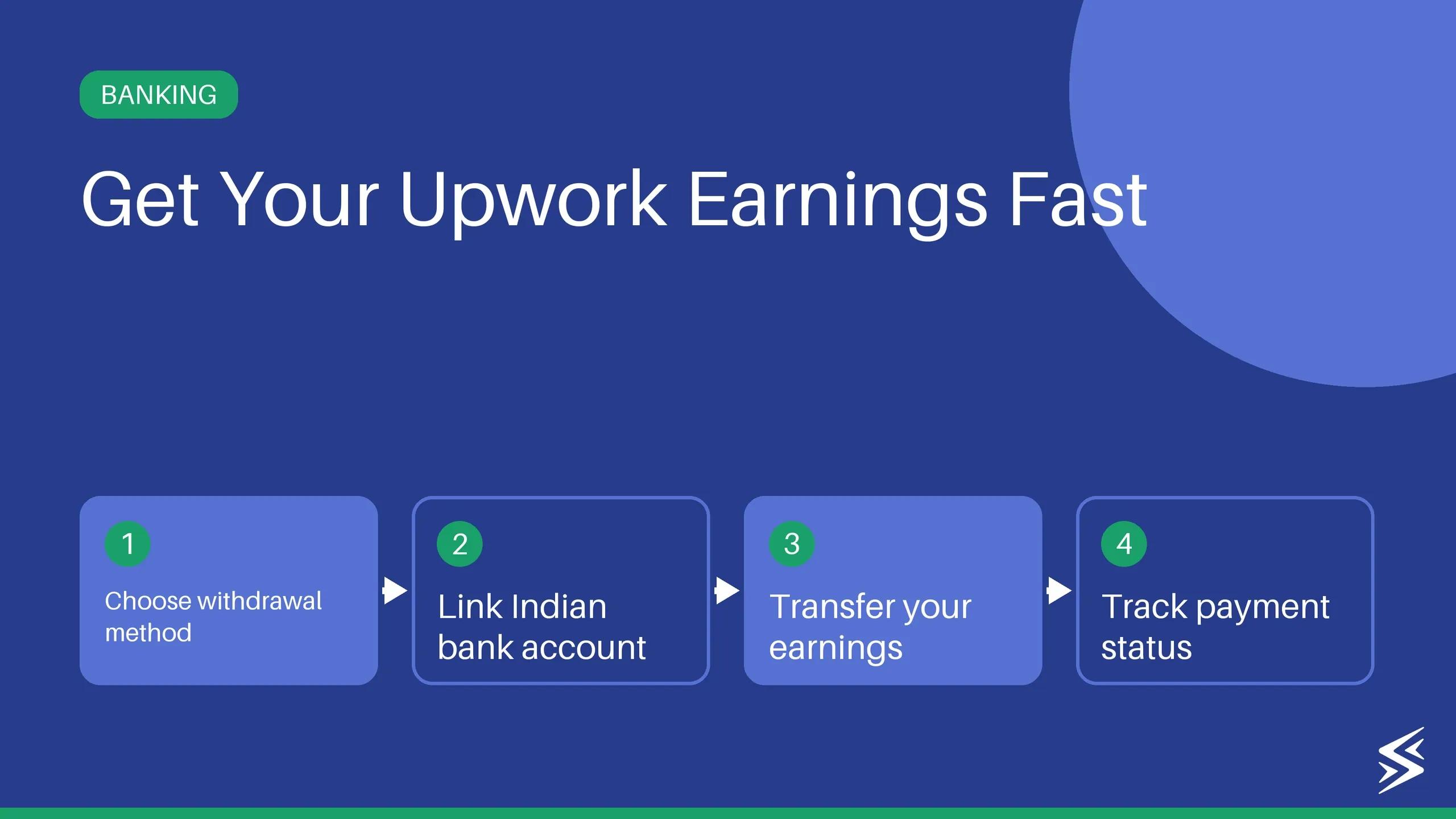 BANKING

Get Your Upwork Earnings Fast

1

Choose withdrawal method

2

Link Indian bank account

3

Transfer your earnings

4

Track payment status